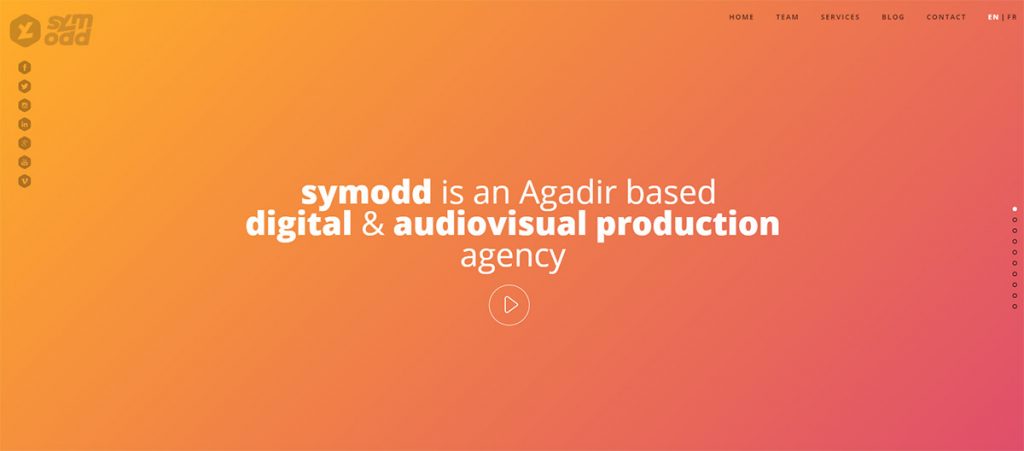 sym odd

HOME TEAM SERVICES BLOG CONTACT EN | FR

symodd is an Agadir based digital & audiovisual production agency